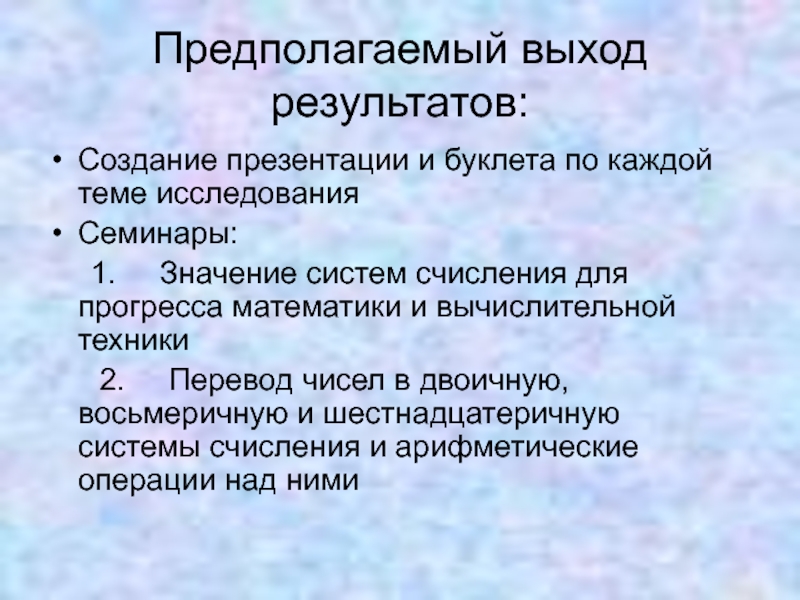 Предполагаемый выход результатов:

• Создание презентации и буклета по каждой теме исследования
• Семинары:
1. Значение систем счисления для прогресса математики и вычислительной техники
2. Перевод чисел в двоичную, восьмеричную и шестнадцатеричную системы счисления и арифметические операции над ними